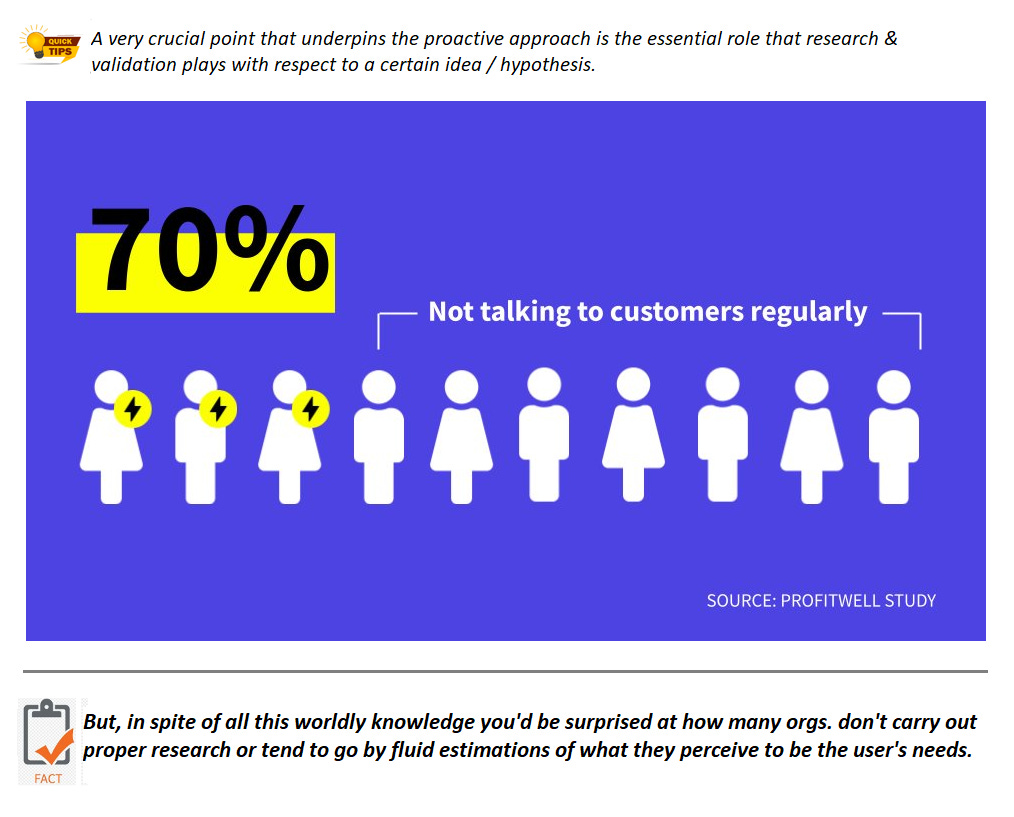 QUICK TIPS

A very crucial point that underpins the proactive approach is the essential role that research & validation plays with respect to a certain idea / hypothesis.

70%

Not talking to customers regularly

SOURCE: PROFITWELL STUDY

FACT

But, in spite of all this worldly knowledge you'd be surprised at how many orgs. don't carry out proper research or tend to go by fluid estimations of what they perceive to be the user's needs.